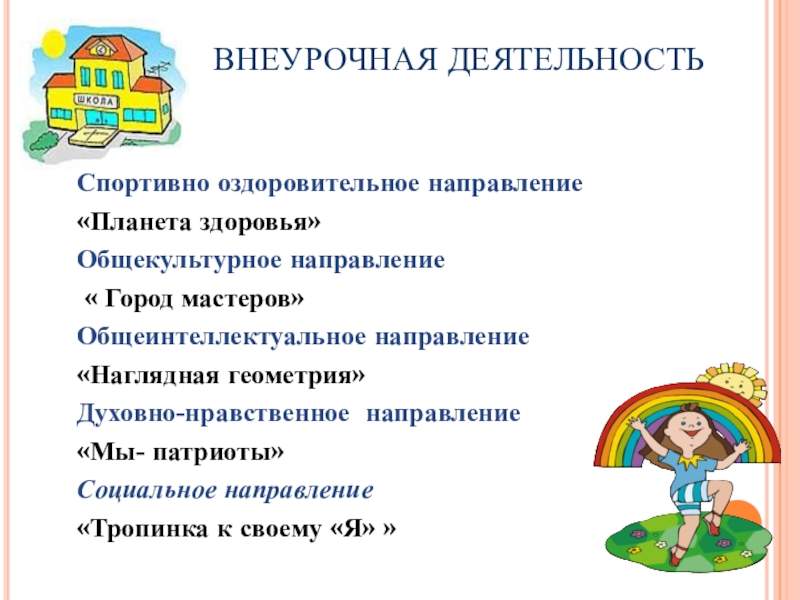 ШКОЛА

ВНЕУРОЧНАЯ ДЕЯТЕЛЬНОСТЬ

Спортивно оздоровительное направление

«Планета здоровья»

Общекультурное направление

« Город мастеров»

Общеинтеллектуальное направление

«Наглядная геометрия»

Духовно-нравственное направление

«Мы- патриоты»

Социальное направление

«Тропинка к своему «Я» »